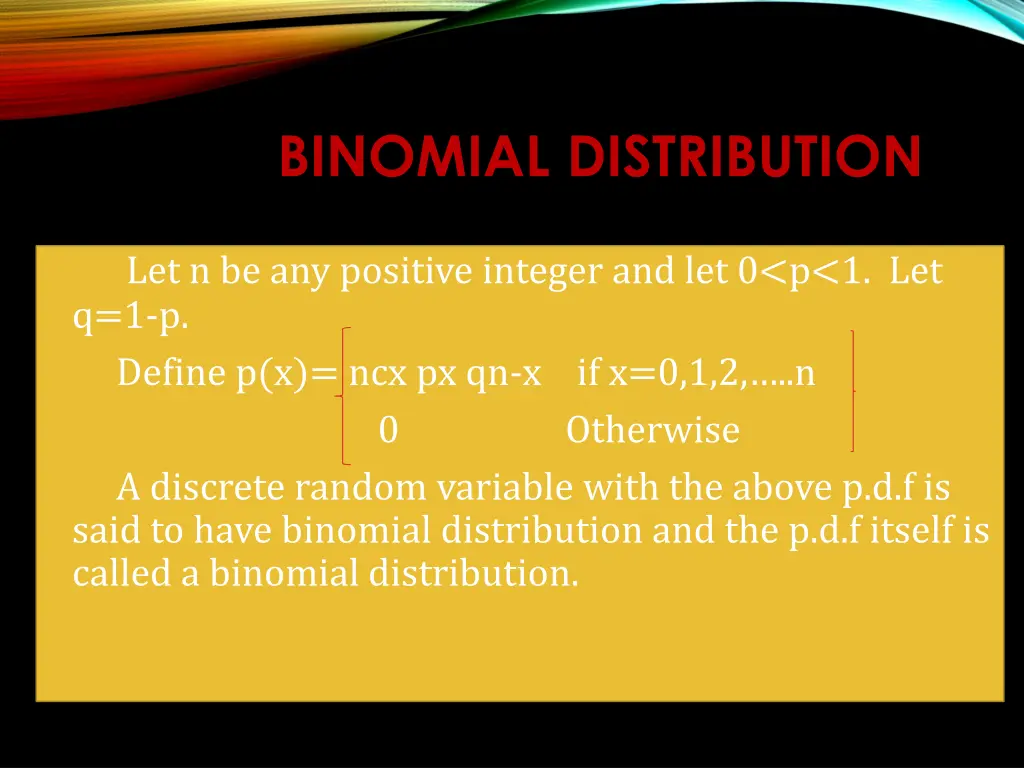 BINOMIAL DISTRIBUTION

Let n be any positive integer and let 0<p<1. Let q=1-p.

Define p(x)= ncx px qn-x if x=0,1,2,…..n
0 Otherwise

A discrete random variable with the above p.d.f is said to have binomial distribution and the p.d.f itself is called a binomial distribution.